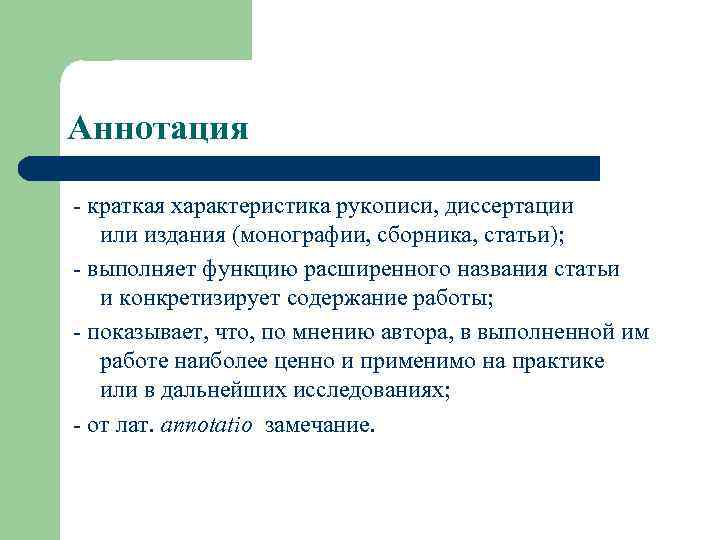 Аннотация

- краткая характеристика рукописи, диссертации или издания (монографии, сборника, статьи);

- выполняет функцию расширенного названия статьи и конкретизирует содержание работы;

- показывает, что, по мнению автора, в выполненной им работе наиболее ценно и применимо на практике или в дальнейших исследованиях;

- от лат. annotatio замечание.